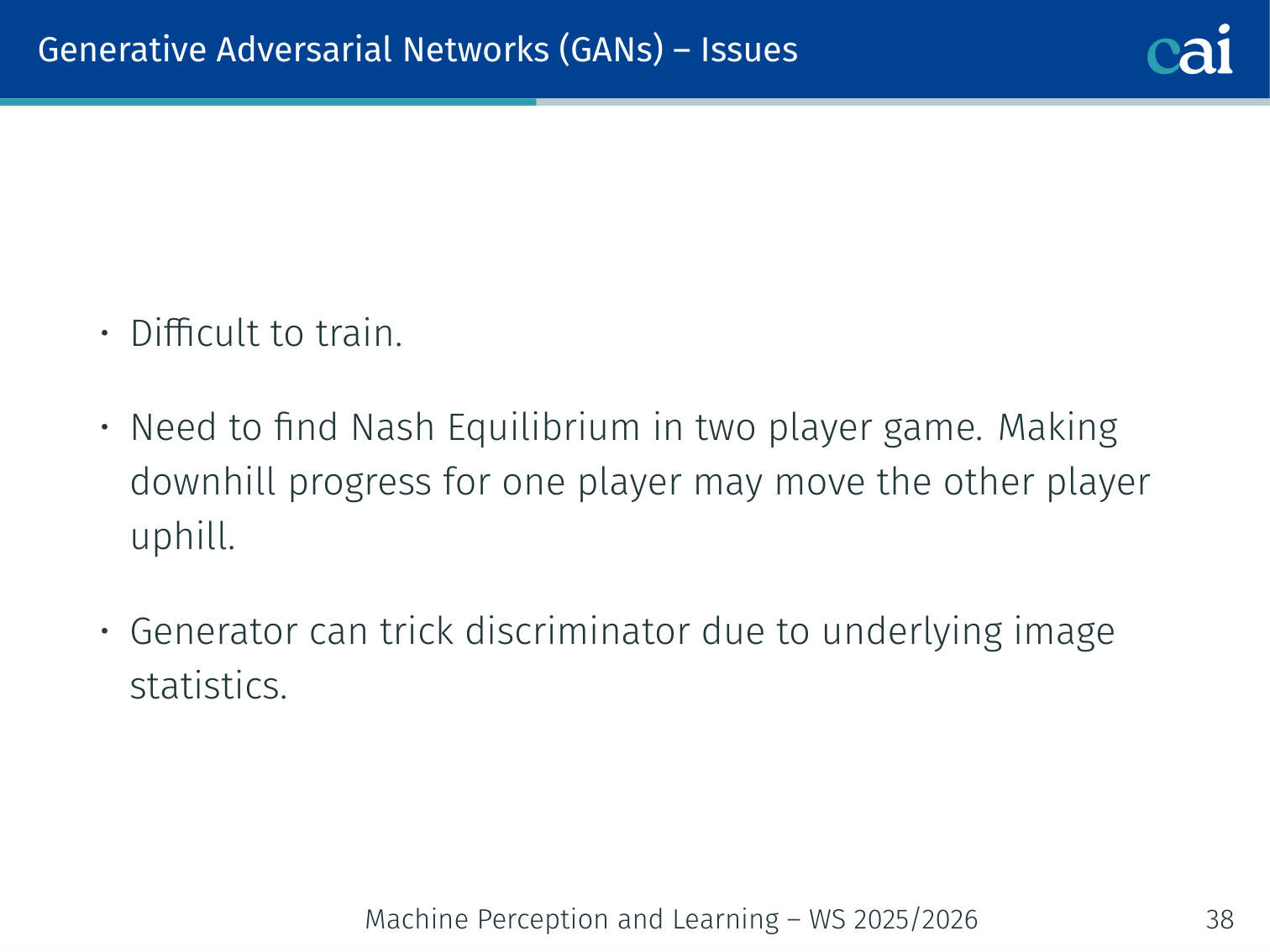 Generative Adversarial Networks (GANs) – Issues

cai

• Difficult to train.

• Need to find Nash Equilibrium in two player game. Making downhill progress for one player may move the other player uphill.

• Generator can trick discriminator due to underlying image statistics.

Machine Perception and Learning – WS 2025/2026

38